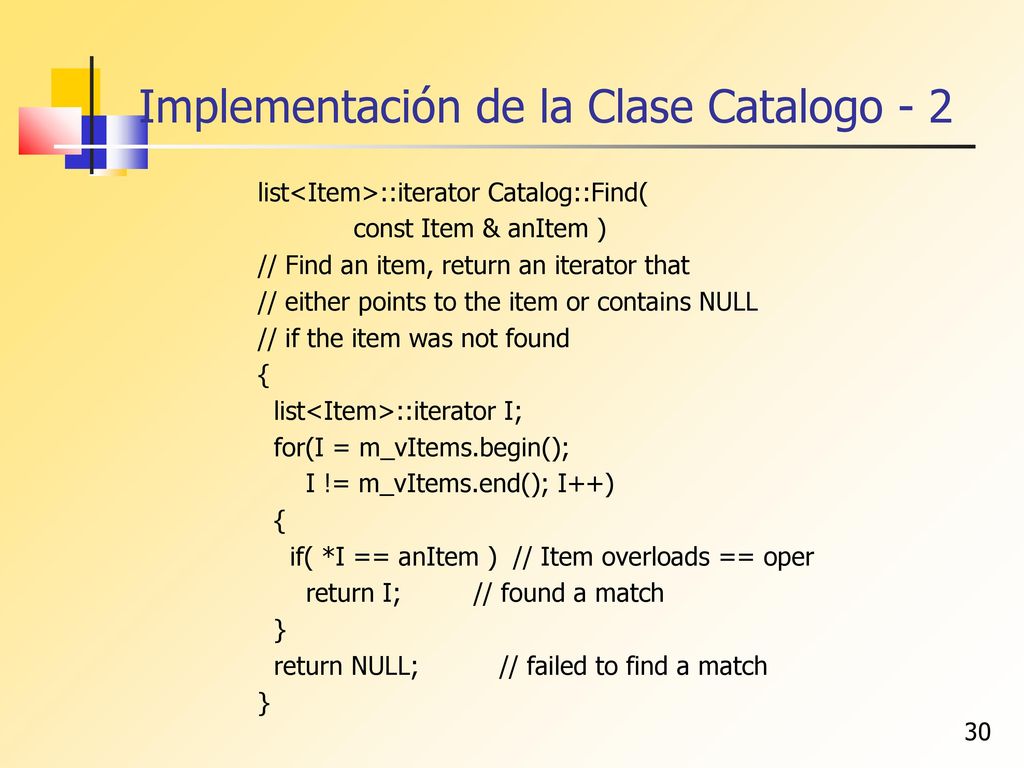 Implementación de la Clase Catalogo - 2

list<Item>::iterator Catalog::Find(
 const Item & anItem )
// Find an item, return an iterator that
// either points to the item or contains NULL
// if the item was not found
{
 list<Item>::iterator I;
 for(I = m_vItems.begin();
 I != m_vItems.end(); I++)
 {
 if( *I == anItem ) // Item overloads == oper
 return I; // found a match
 }
 return NULL; // failed to find a match
}

30